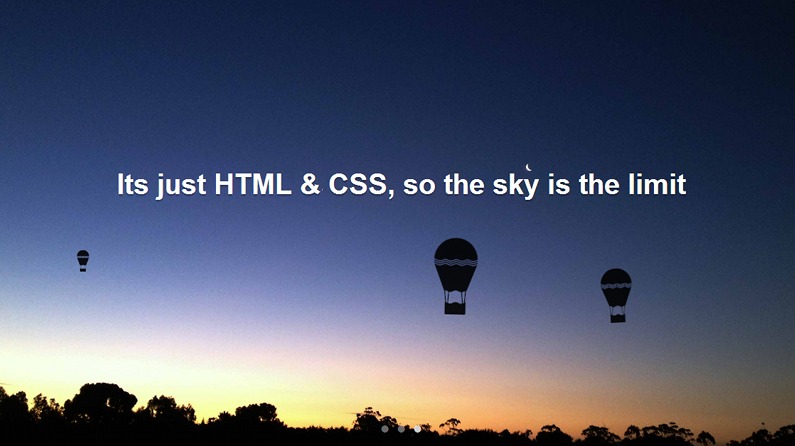 Its just HTML & CSS, so the sky is the limit